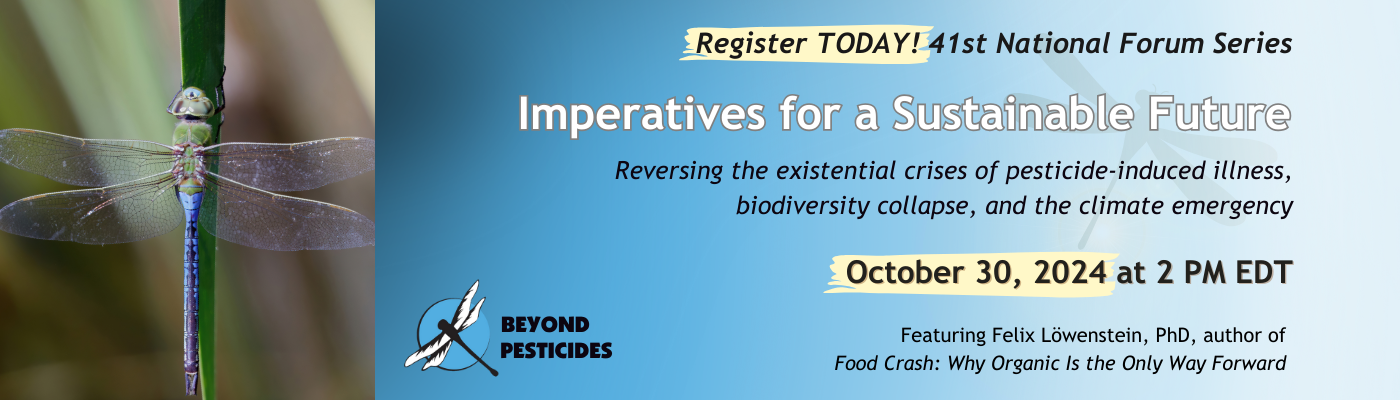 Register TODAY! 41st National Forum Series

Imperatives for a Sustainable Future

Reversing the existential crises of pesticide-induced illness, biodiversity collapse, and the climate emergency

October 30, 2024 at 2 PM EDT

BEYOND PESTICIDES

Featuring Felix Löwenstein, PhD, author of
Food Crash: Why Organic Is the Only Way Forward